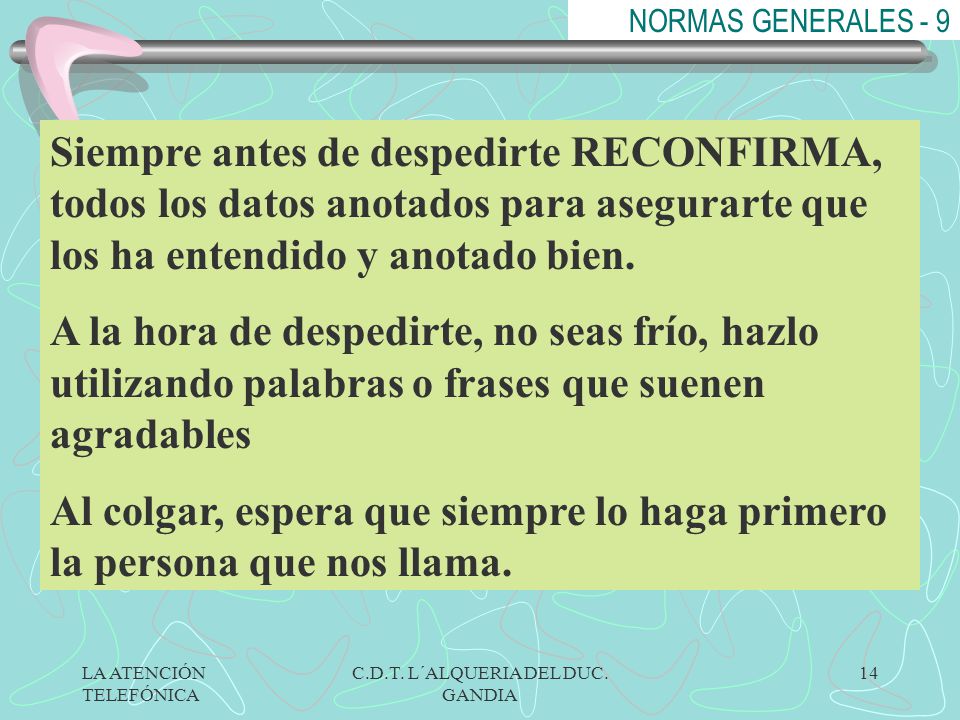 NORMAS GENERALES - 9

Siempre antes de despedirte RECONFIRMA, todos los datos anotados para asegurarte que los ha entendido y anotado bien.

A la hora de despedirte, no seas frío, hazlo utilizando palabras o frases que suenen agradables

Al colgar, espera que siempre lo haga primero la persona que nos llama.

LA ATENCIÓN TELEFÓNICA

C.D.T. L´ALQUERIA DEL DUC. GANDIA

14